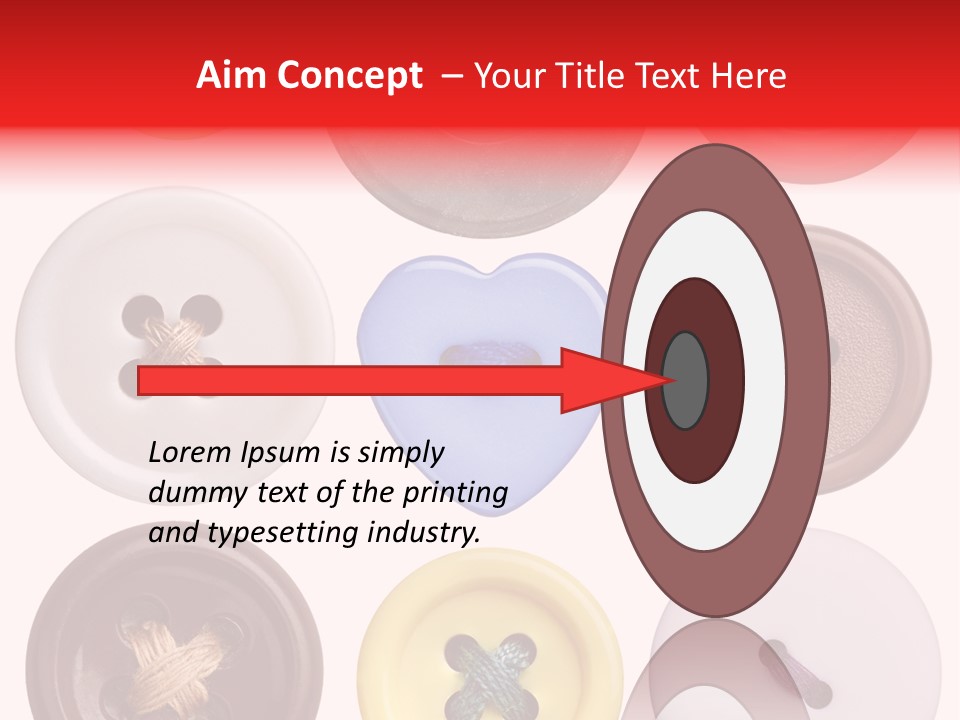 Aim Concept – Your Title Text Here

Lorem Ipsum is simply dummy text of the printing and typesetting industry.